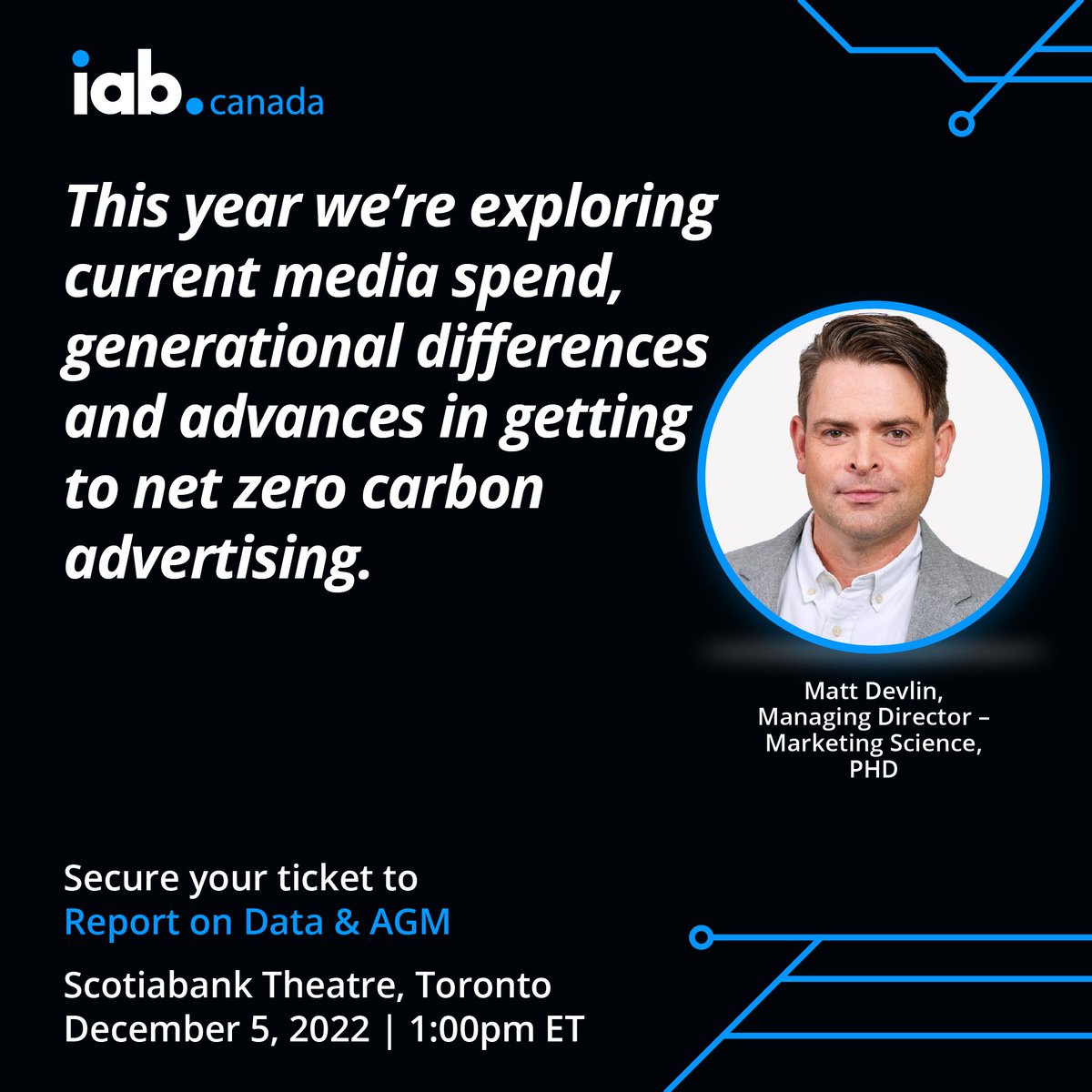 iab.canada

This year we're exploring current media spend, generational differences and advances in getting to net zero carbon advertising.

Matt Devlin,
Managing Director – Marketing Science,
PHD

Secure your ticket to
Report on Data & AGM

Scotiabank Theatre, Toronto
December 5, 2022 | 1:00pm ET